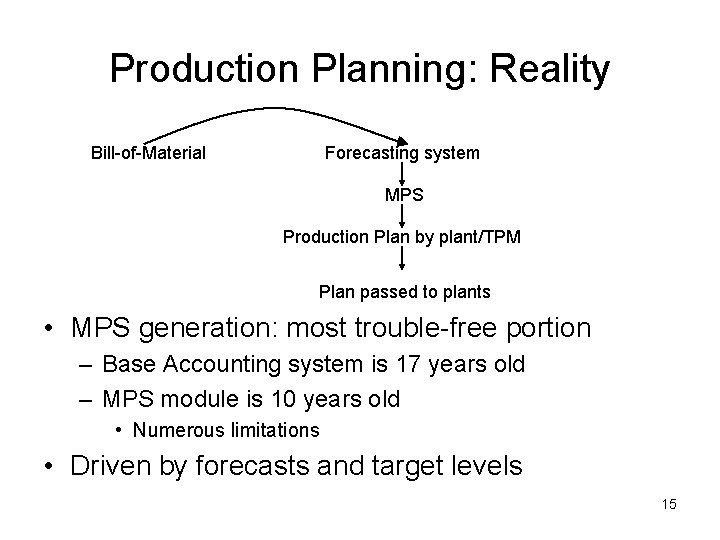 Production Planning: Reality

Bill-of-Material

Forecasting system

MPS

Production Plan by plant/TPM

Plan passed to plants

• MPS generation: most trouble-free portion
– Base Accounting system is 17 years old
– MPS module is 10 years old
• Numerous limitations
• Driven by forecasts and target levels

15